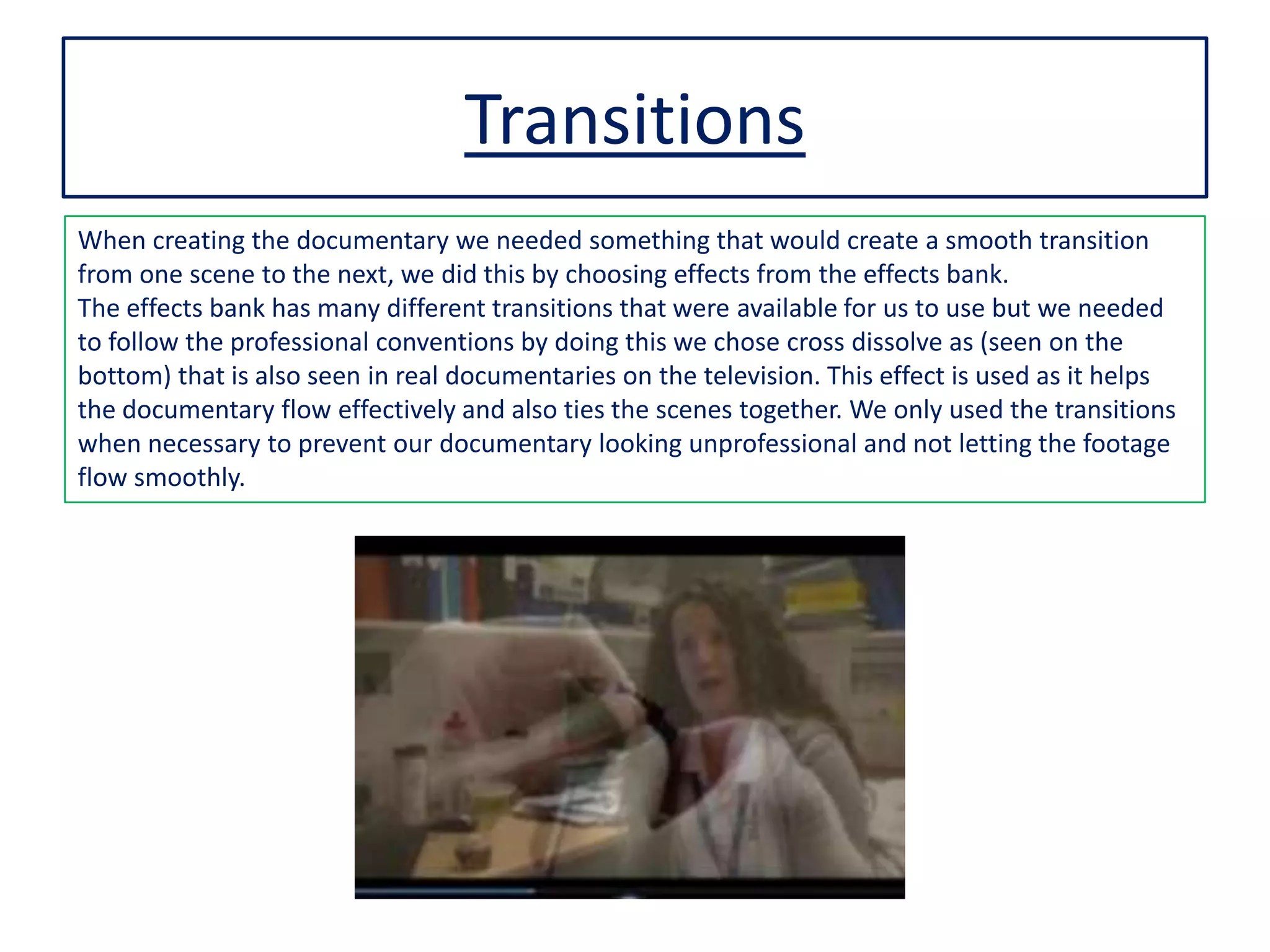 Transitions

When creating the documentary we needed something that would create a smooth transition from one scene to the next, we did this by choosing effects from the effects bank.
The effects bank has many different transitions that were available for us to use but we needed to follow the professional conventions by doing this we chose cross dissolve as (seen on the bottom) that is also seen in real documentaries on the television. This effect is used as it helps the documentary flow effectively and also ties the scenes together. We only used the transitions when necessary to prevent our documentary looking unprofessional and not letting the footage flow smoothly.